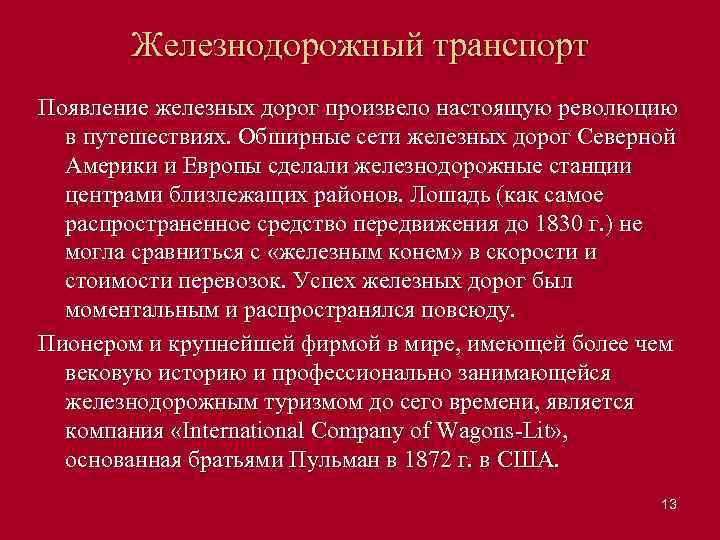 Железнодорожный транспорт

Появление железных дорог произвело настоящую революцию в путешествиях. Обширные сети железных дорог Северной Америки и Европы сделали железнодорожные станции центрами близлежащих районов. Лошадь (как самое распространенное средство передвижения до 1830 г.) не могла сравниться с «железным конем» в скорости и стоимости перевозок. Успех железных дорог был моментальным и распространялся повсюду.

Пионером и крупнейшей фирмой в мире, имеющей более чем вековую историю и профессионально занимающейся железнодорожным туризмом до сего времени, является компания «International Company of Wagons-Lit», основанная братьями Пульман в 1872 г. в США.

13